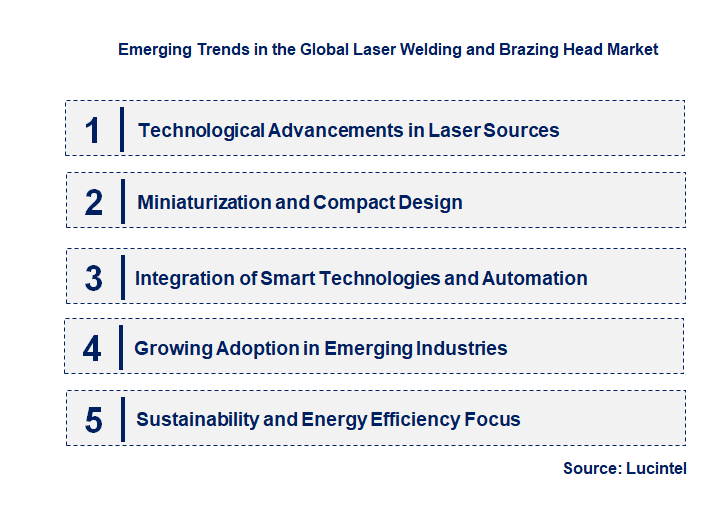 Emerging Trends in the Global Laser Welding and Brazing Head Market

1 Technological Advancements in Laser Sources

2 Miniaturization and Compact Design

3 Integration of Smart Technologies and Automation

4 Growing Adoption in Emerging Industries

5 Sustainability and Energy Efficiency Focus

Source: Lucintel